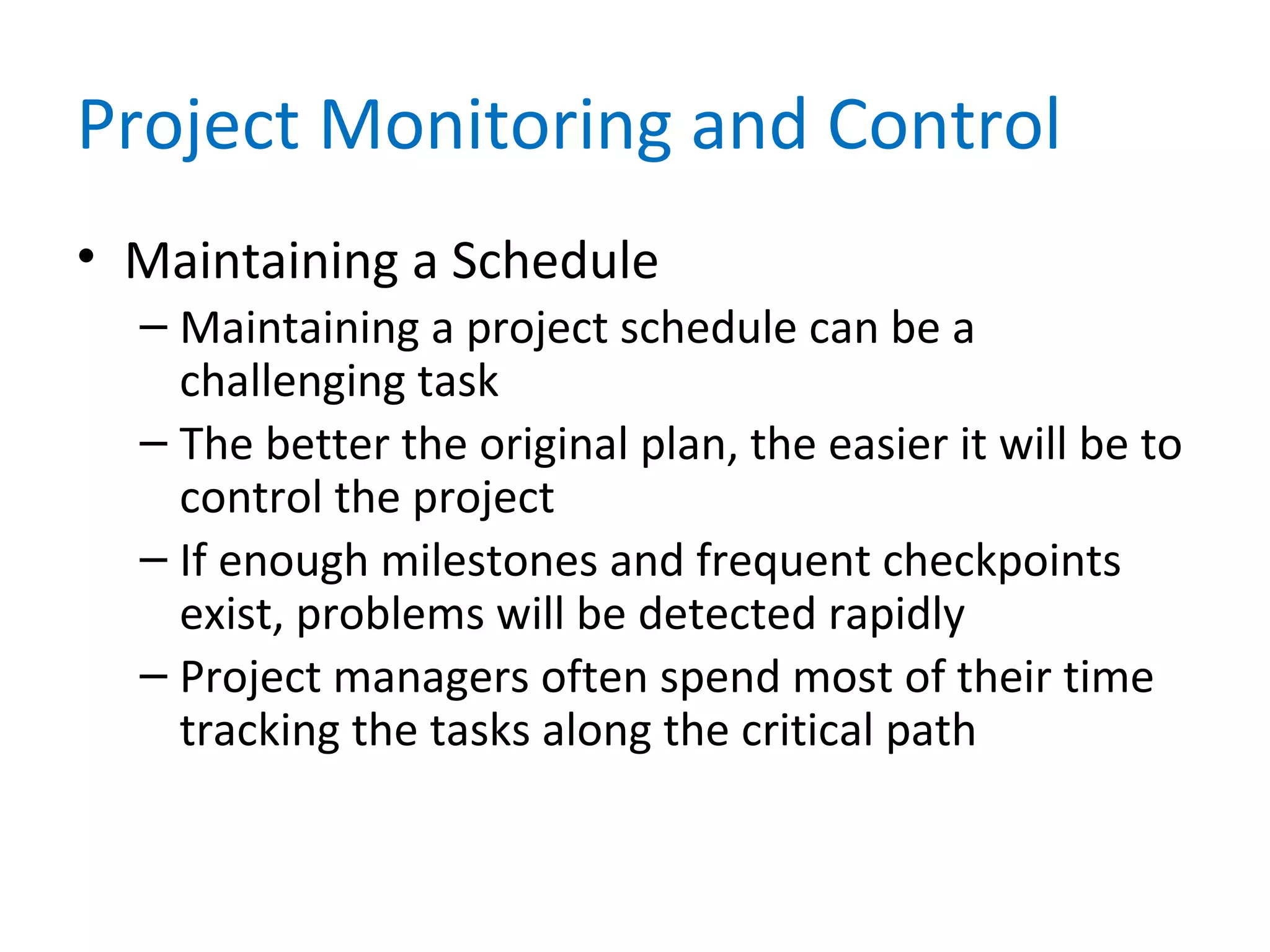 Project Monitoring and Control

• Maintaining a Schedule
– Maintaining a project schedule can be a challenging task
– The better the original plan, the easier it will be to control the project
– If enough milestones and frequent checkpoints exist, problems will be detected rapidly
– Project managers often spend most of their time tracking the tasks along the critical path